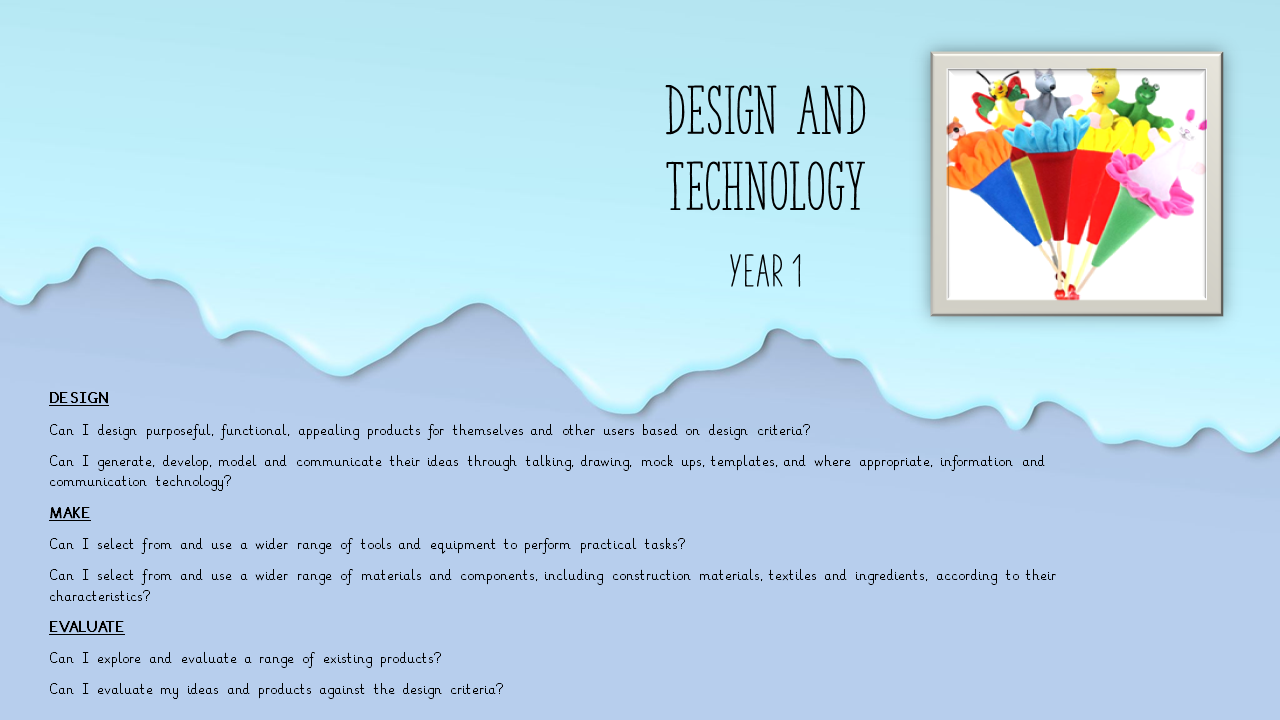 DESIGN AND TECHNOLOGY

YEAR 1

DESIGN

Can I design purposeful, functional, appealing products for themselves and other users based on design criteria?

Can I generate, develop, model and communicate their ideas through talking, drawing, mock ups, templates, and where appropriate, information and communication technology?

MAKE

Can I select from and use a wider range of tools and equipment to perform practical tasks?

Can I select from and use a wider range of materials and components, including construction materials, textiles and ingredients, according to their characteristics?

EVALUATE

Can I explore and evaluate a range of existing products?

Can I evaluate my ideas and products against the design criteria?